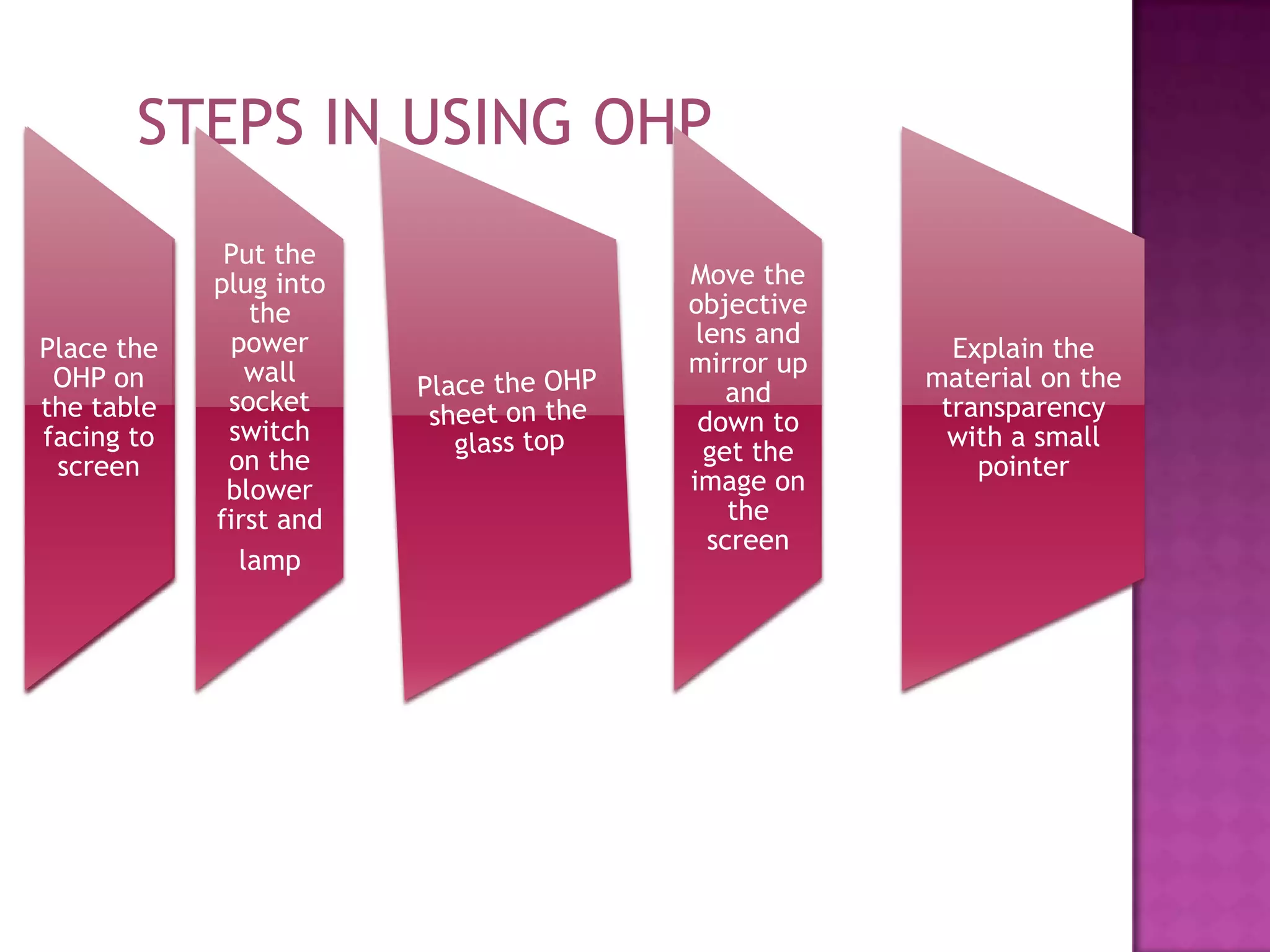 STEPS IN USING OHP

Place the OHP on the table facing to screen

Put the plug into the power wall socket switch on the blower first and lamp

Place the OHP sheet on the glass top

Move the objective lens and mirror up and down to get the image on the screen

Explain the material on the transparency with a small pointer